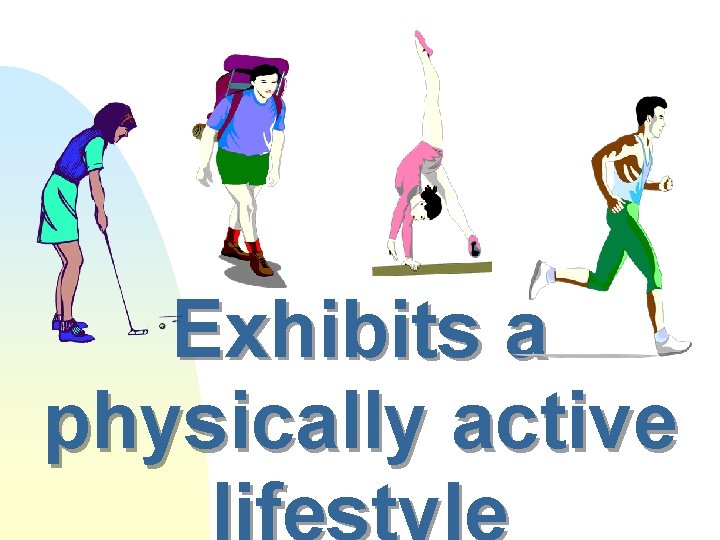 Exhibits a physically active lifestyle